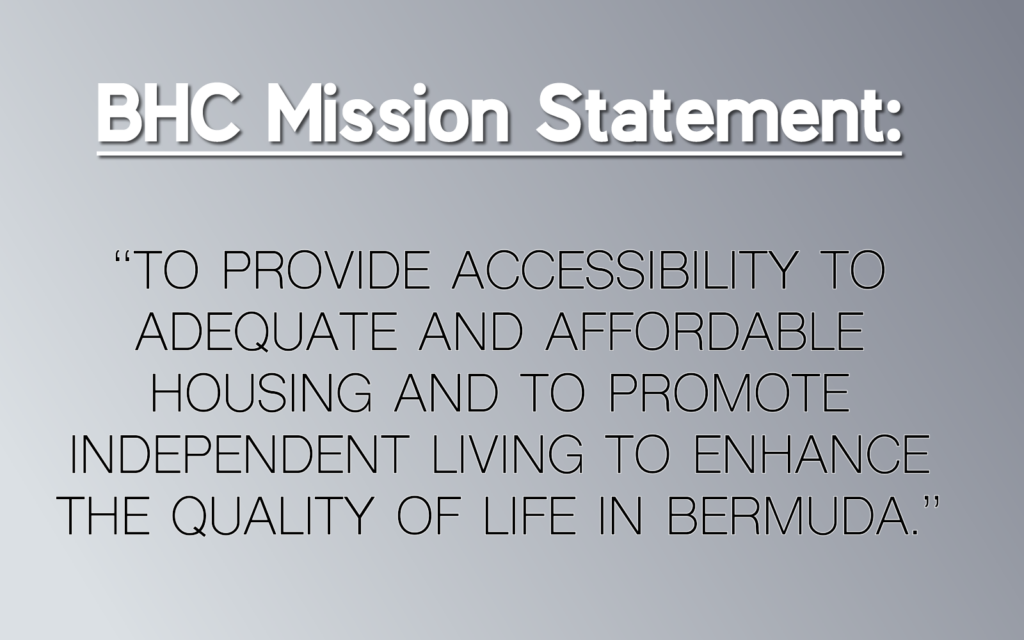 BHC Mission Statement:

"TO PROVIDE ACCESSIBILITY TO ADEQUATE AND AFFORDABLE HOUSING AND TO PROMOTE INDEPENDENT LIVING TO ENHANCE THE QUALITY OF LIFE IN BERMUDA."